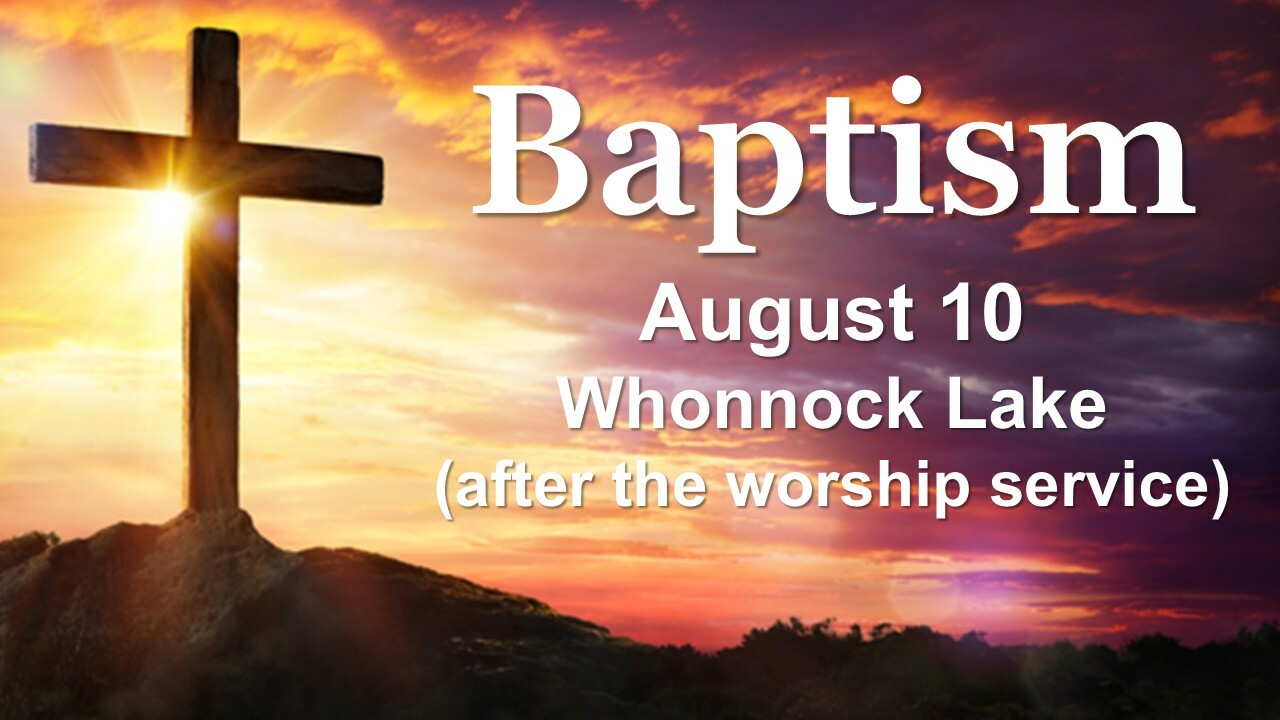 Baptism

August 10
Whonnock Lake
(after the worship service)